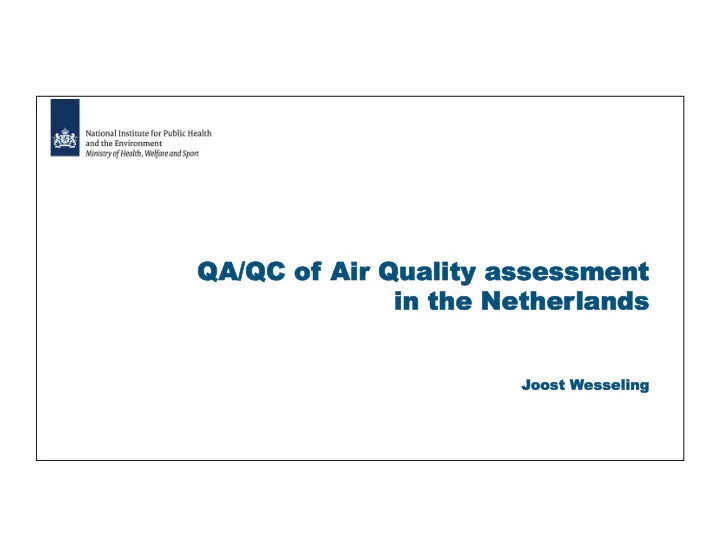 National Institute for Public Health and the Environment
Ministry of Health, Welfare and Sport

QA/QC of Air Quality assessment in the Netherlands

Joost Wesseling